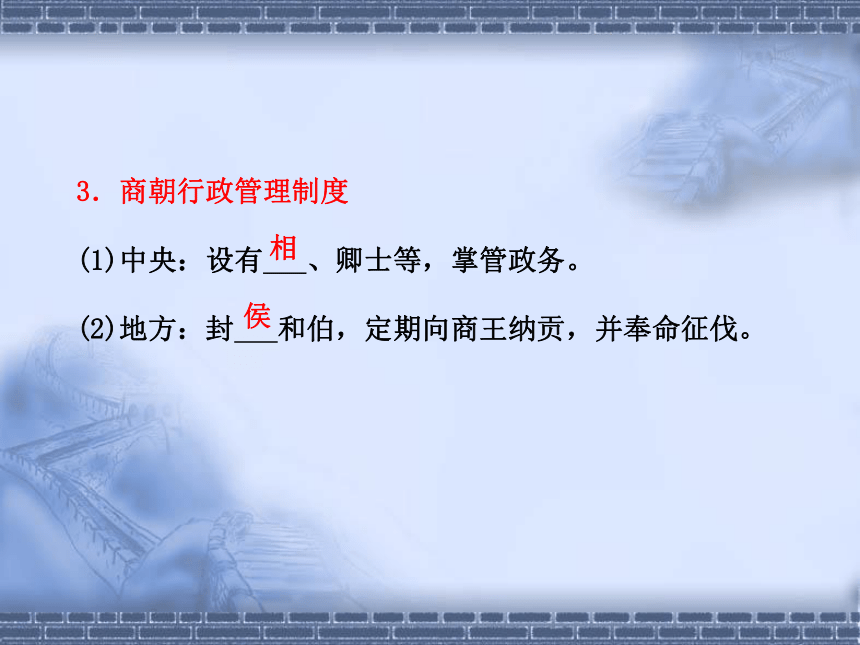 3．商朝行政管理制度

(1)中央：设有相、卿士等，掌管政务。

(2)地方：封侯和伯，定期向商王纳贡，并奉命征伐。